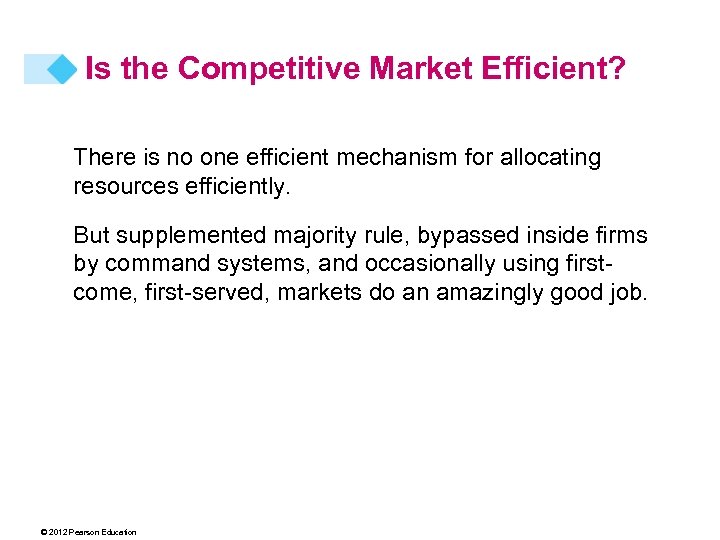 Is the Competitive Market Efficient?

There is no one efficient mechanism for allocating resources efficiently.

But supplemented majority rule, bypassed inside firms by command systems, and occasionally using first-come, first-served, markets do an amazingly good job.

© 2012 Pearson Education